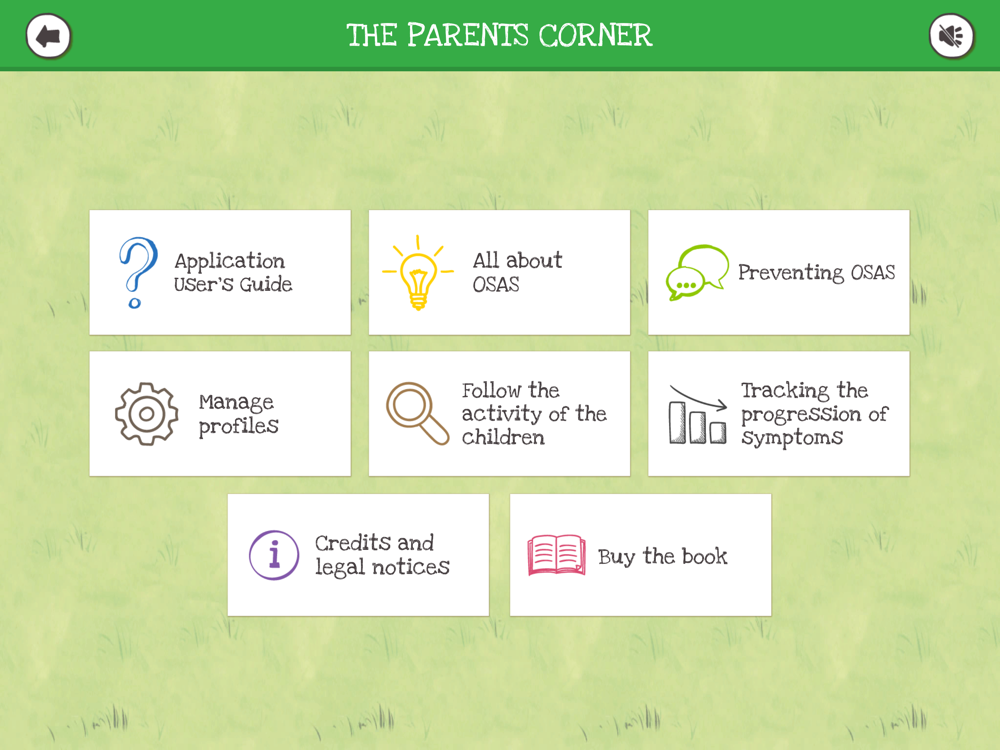 THE PARENTS CORNER

Application User's Guide

All about OSAS

Preventing OSAS

Manage profiles

Follow the activity of the children

Tracking the progression of symptoms

Credits and legal notices

Buy the book